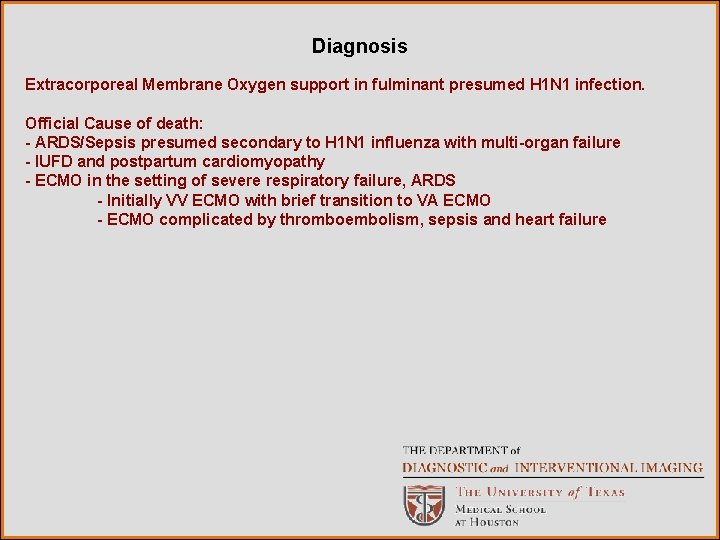 Diagnosis

Extracorporeal Membrane Oxygen support in fulminant presumed H1N1 infection.

Official Cause of death:
- ARDS/Sepsis presumed secondary to H1N1 influenza with multi-organ failure
- IUFD and postpartum cardiomyopathy
- ECMO in the setting of severe respiratory failure, ARDS
- Initially VV ECMO with brief transition to VA ECMO
- ECMO complicated by thromboembolism, sepsis and heart failure

THE DEPARTMENT of
DIAGNOSTIC and INTERVENTIONAL IMAGING
THE UNIVERSITY of TEXAS
MEDICAL SCHOOL
AT HOUSTON